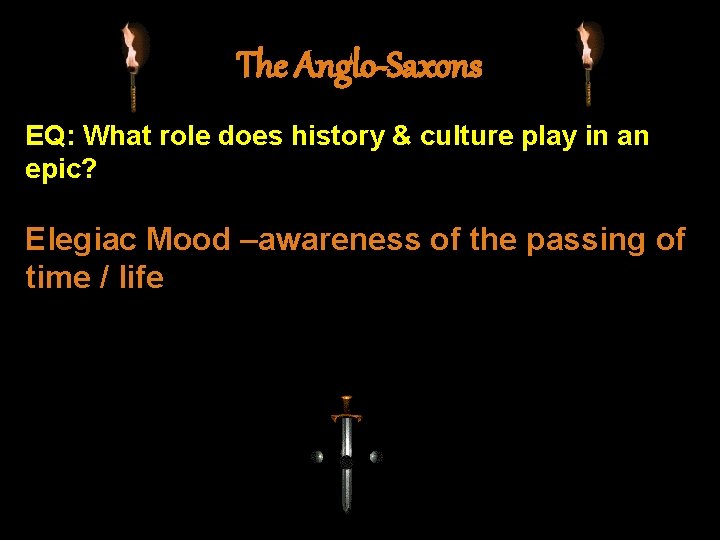 The Anglo-Saxons

EQ: What role does history & culture play in an epic?

Elegiac Mood –awareness of the passing of time / life